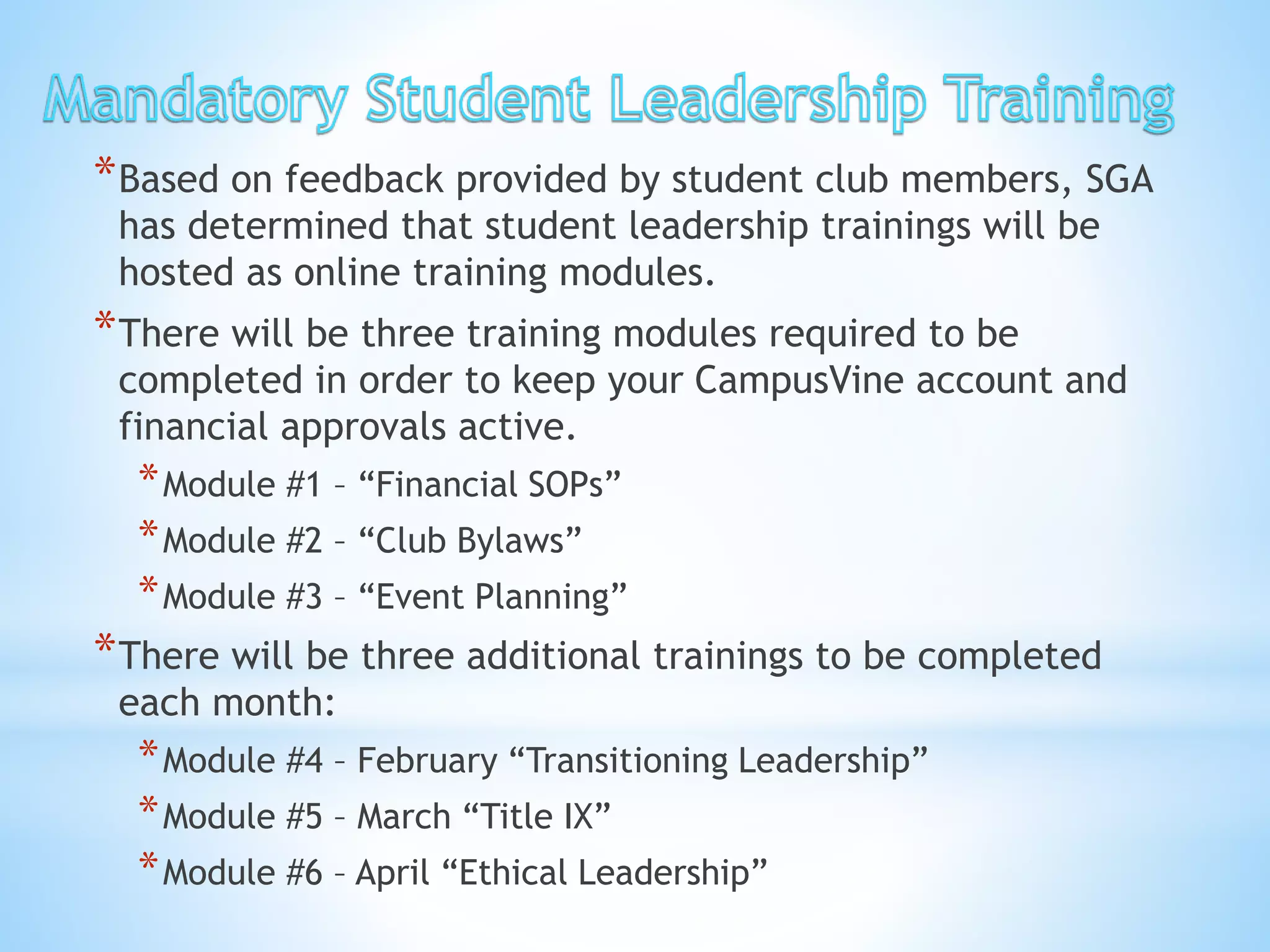 Mandatory Student Leadership Training

*Based on feedback provided by student club members, SGA has determined that student leadership trainings will be hosted as online training modules.

*There will be three training modules required to be completed in order to keep your CampusVine account and financial approvals active.

*Module #1 – “Financial SOPs”

*Module #2 – “Club Bylaws”

*Module #3 – “Event Planning”

*There will be three additional trainings to be completed each month:

*Module #4 – February “Transitioning Leadership”

*Module #5 – March “Title IX”

*Module #6 – April “Ethical Leadership”